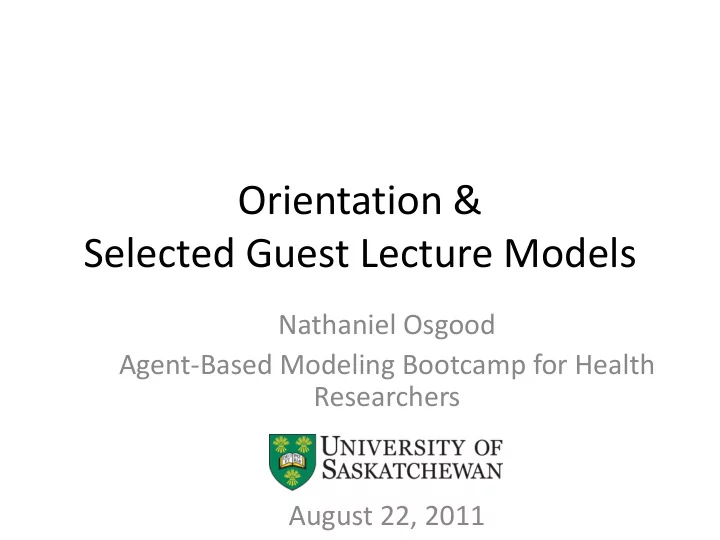 Orientation &
Selected Guest Lecture Models

Nathaniel Osgood

Agent-Based Modeling Bootcamp for Health Researchers

UNIVERSITY OF SASKATCHEWAN

August 22, 2011